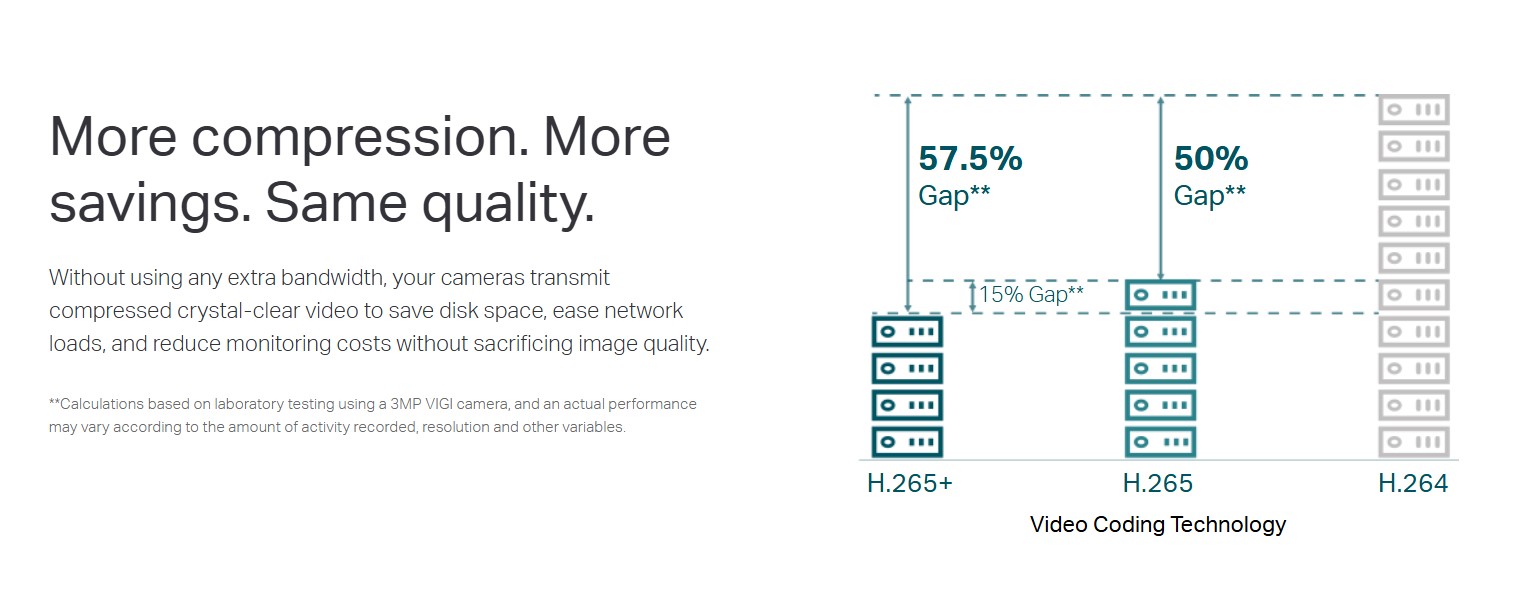 More compression. More savings. Same quality.

Without using any extra bandwidth, your cameras transmit compressed crystal-clear video to save disk space, ease network loads, and reduce monitoring costs without sacrificing image quality.

**Calculations based on laboratory testing using a 3MP VIGI camera, and an actual performance may vary according to the amount of activity recorded, resolution and other variables.

57.5%
Gap**

50%
Gap**

15% Gap**

H.265+
H.265
H.264

Video Coding Technology